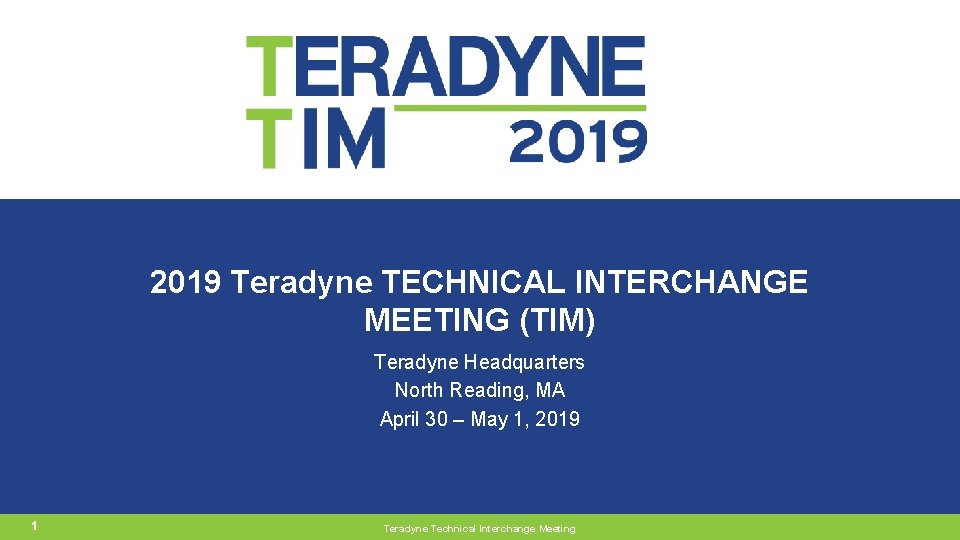 TERADYNE
TIM 2019

2019 Teradyne TECHNICAL INTERCHANGE MEETING (TIM)

Teradyne Headquarters
North Reading, MA
April 30 – May 1, 2019

1

Teradyne Technical Interchange Meeting